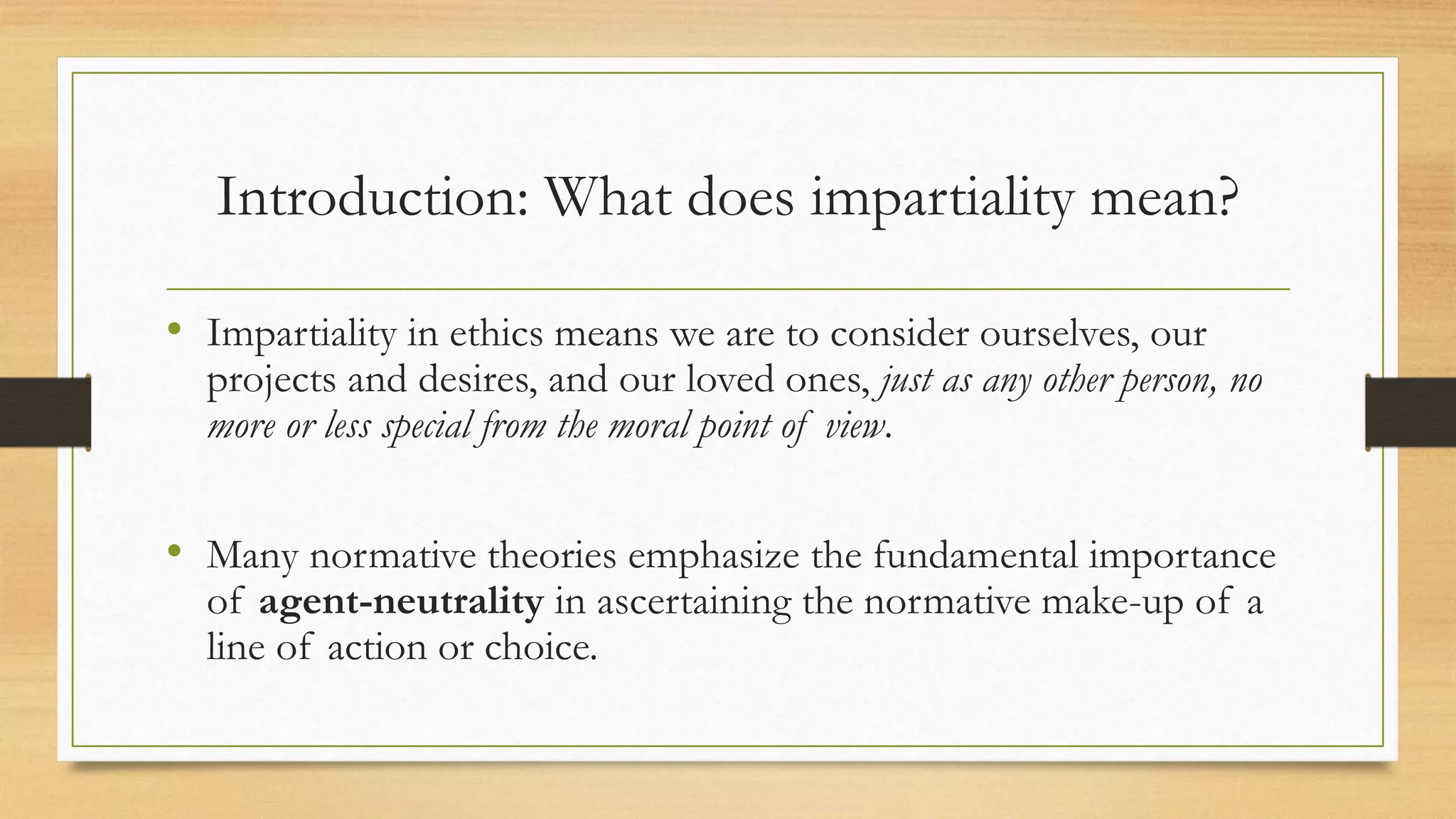 Introduction: What does impartiality mean?

• Impartiality in ethics means we are to consider ourselves, our projects and desires, and our loved ones, just as any other person, no more or less special from the moral point of view.

• Many normative theories emphasize the fundamental importance of agent-neutrality in ascertaining the normative make-up of a line of action or choice.